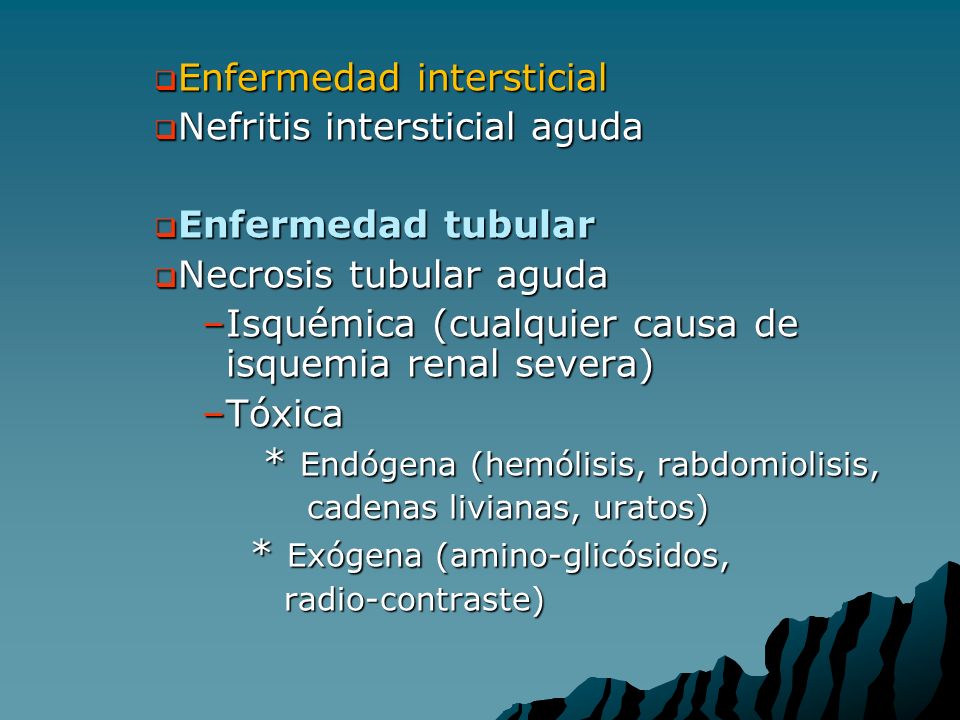 Enfermedad intersticial
Nefritis intersticial aguda

Enfermedad tubular
Necrosis tubular aguda
–Isquémica (cualquier causa de isquemia renal severa)
–Tóxica
* Endógena (hemólisis, rabdomiolisis, cadenas livianas, uratos)
* Exógena (amino-glicósidos, radio-contraste)